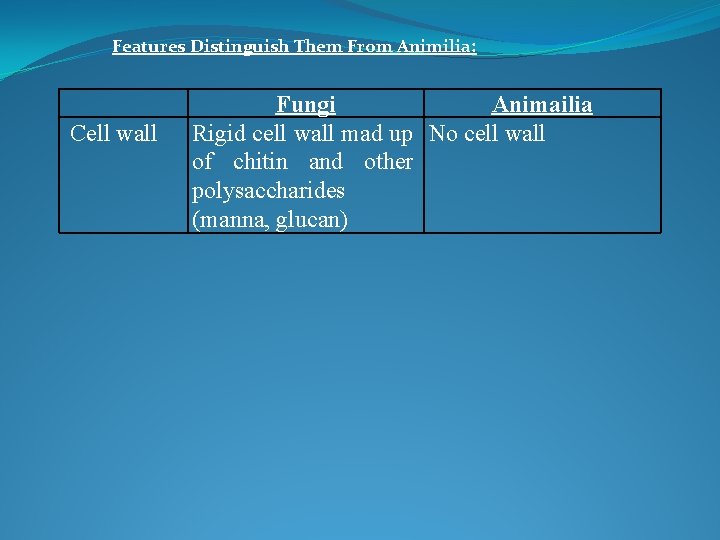 Features Distinguish Them From Animilia:

| | Fungi | Animailia |
|---|---|---|
| Cell wall | Rigid cell wall mad up of chitin and other polysaccharides (manna, glucan) | No cell wall |